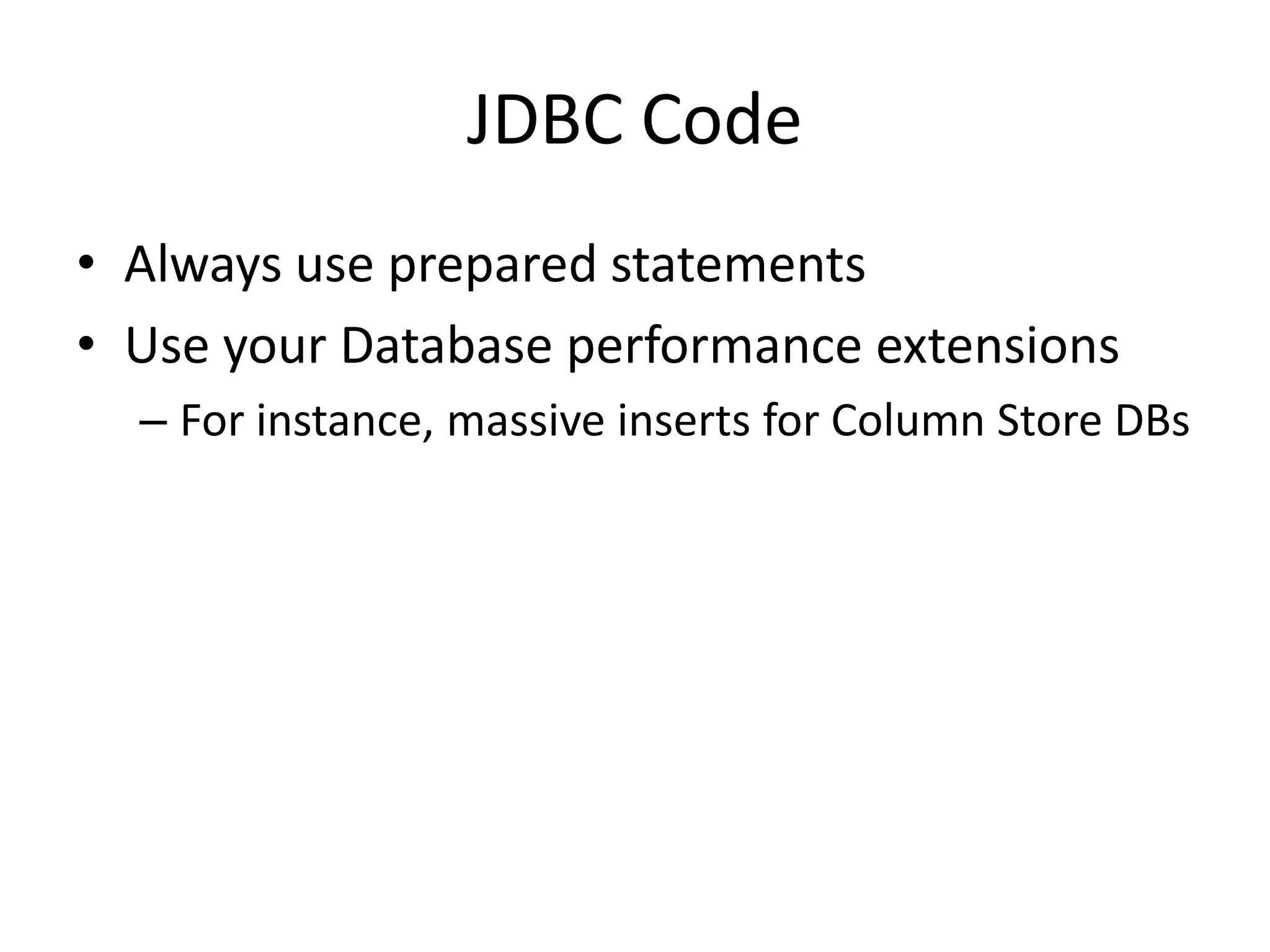 JDBC Code

• Always use prepared statements
• Use your Database performance extensions
– For instance, massive inserts for Column Store DBs